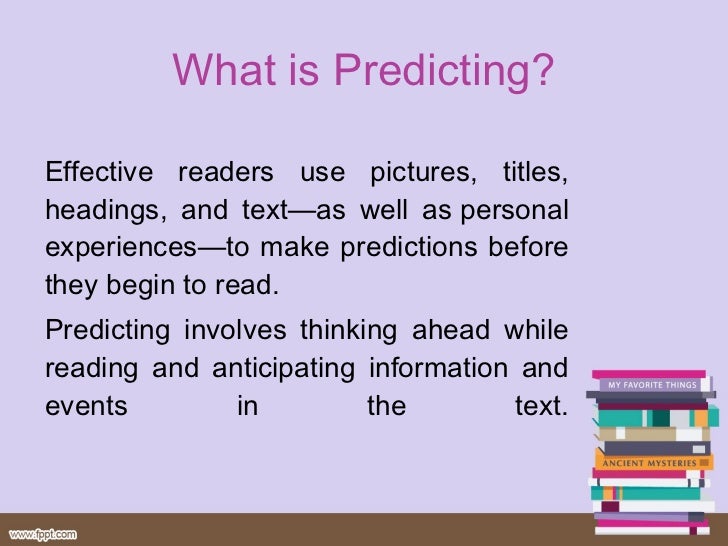 What is Predicting?

Effective readers use pictures, titles, headings, and text—as well as personal experiences—to make predictions before they begin to read.

Predicting involves thinking ahead while reading and anticipating information and events in the text.

MY FAVORITE THINGS

ANCIENT MYSTERIES

www.fppt.com